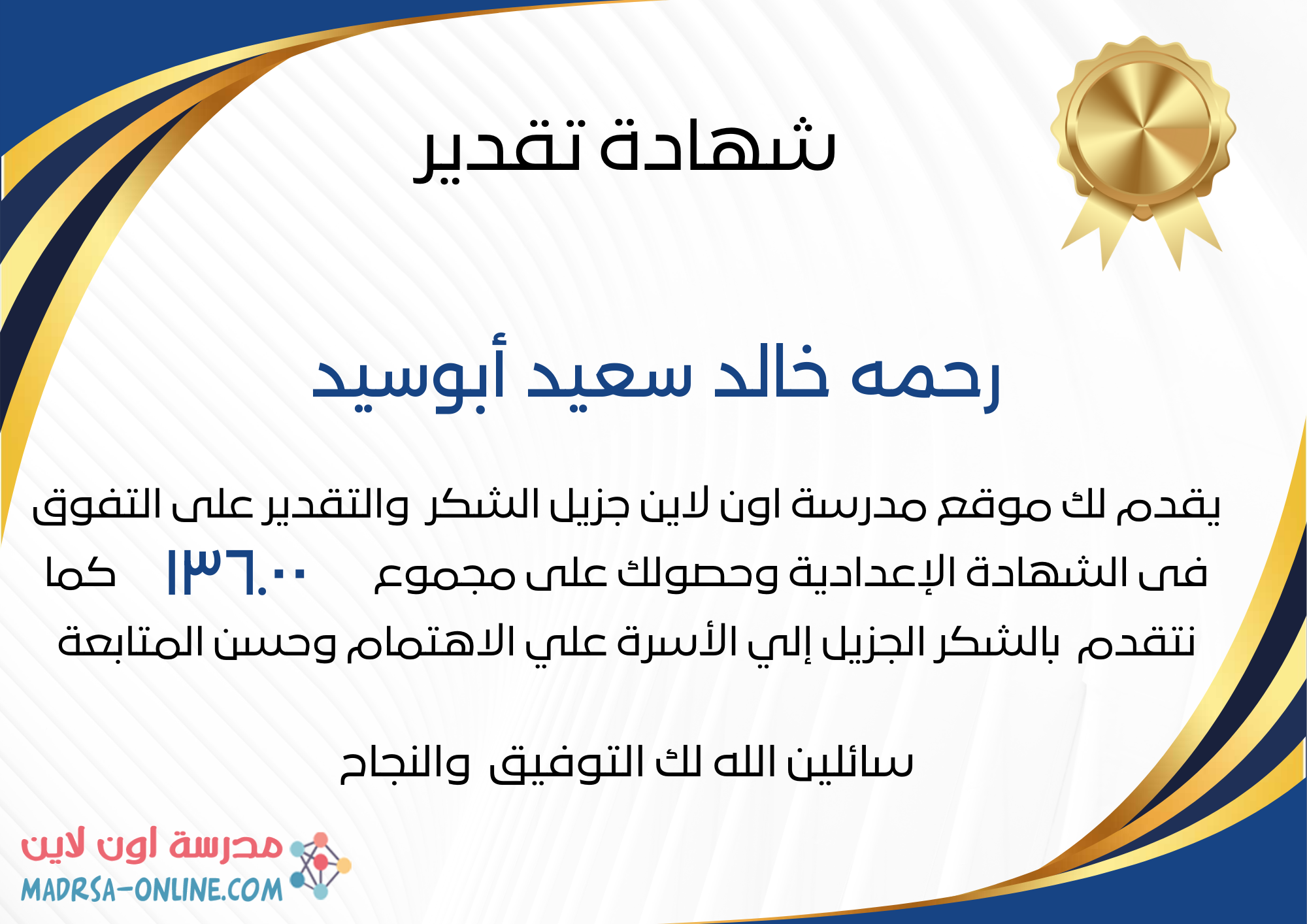 شهادة تقدير

رحمه خالد سعيد أبوسيد

يقدم لك موقع مدرسة اون لاين جزيل الشكر والتقدير على التفوق فى الشهادة الإعدادية وحصولك على مجموع ١٣٦.٠٠ كما نتقدم بالشكر الجزيل إلي الأسرة علي الاهتمام وحسن المتابعة

سائلين الله لك التوفيق والنجاح

مدرسة اون لاين
MADRSA-ONLINE.COM